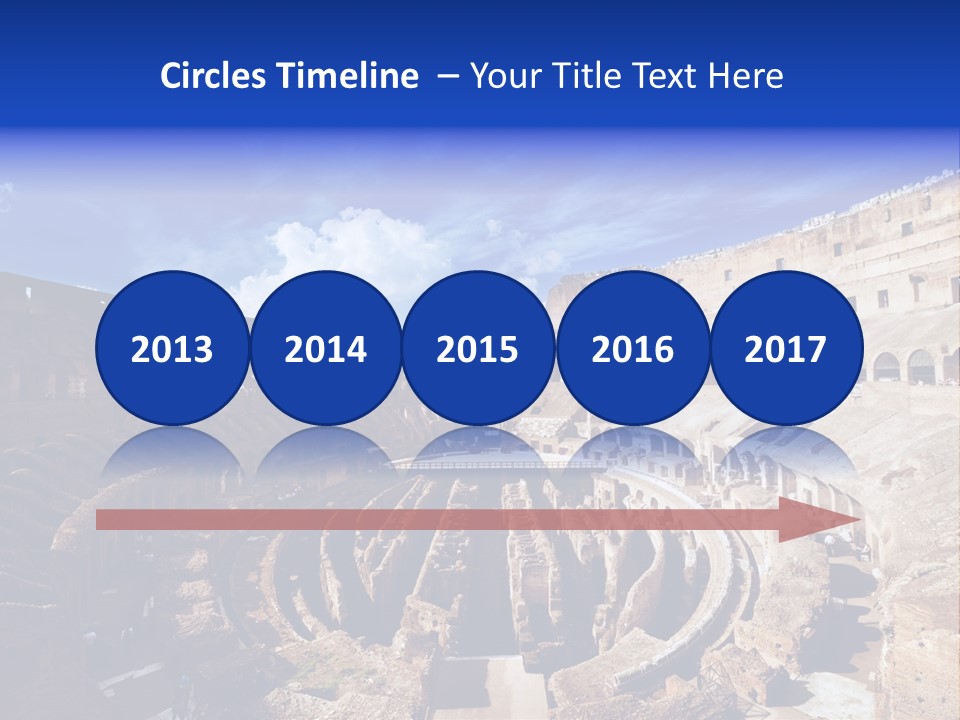 Circles Timeline – Your Title Text Here

2013

2014

2015

2016

2017